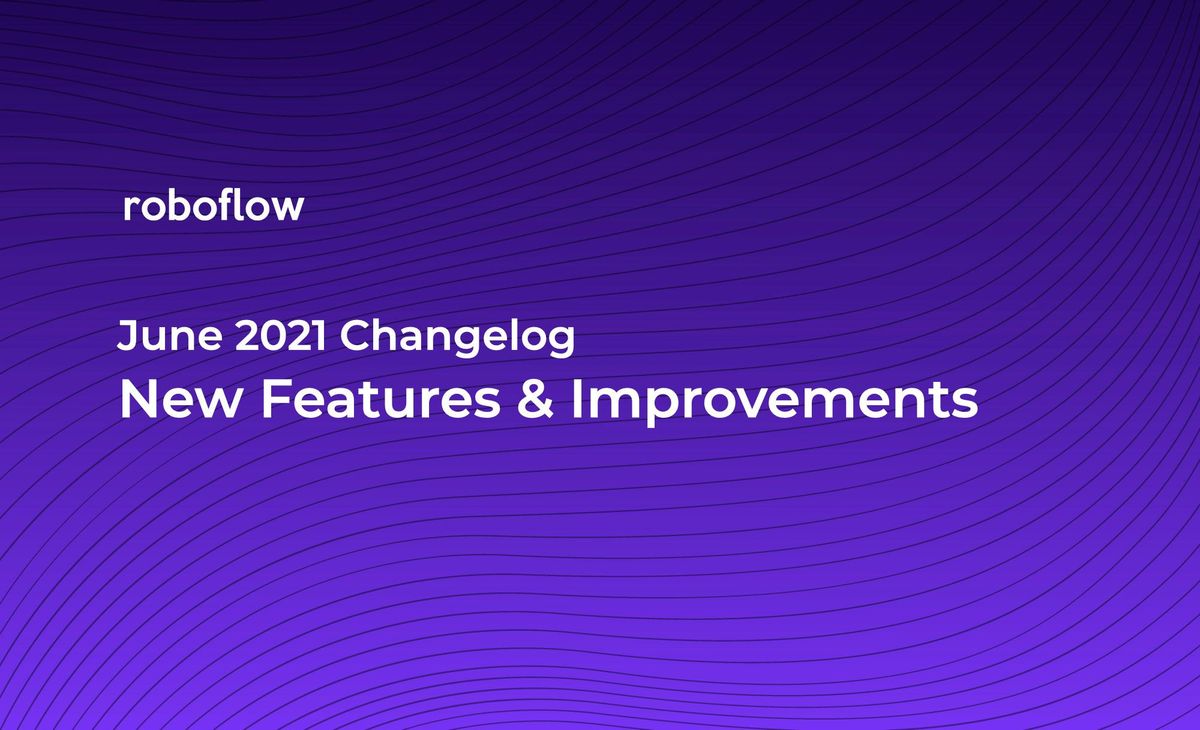 roboflow

June 2021 Changelog
New Features & Improvements